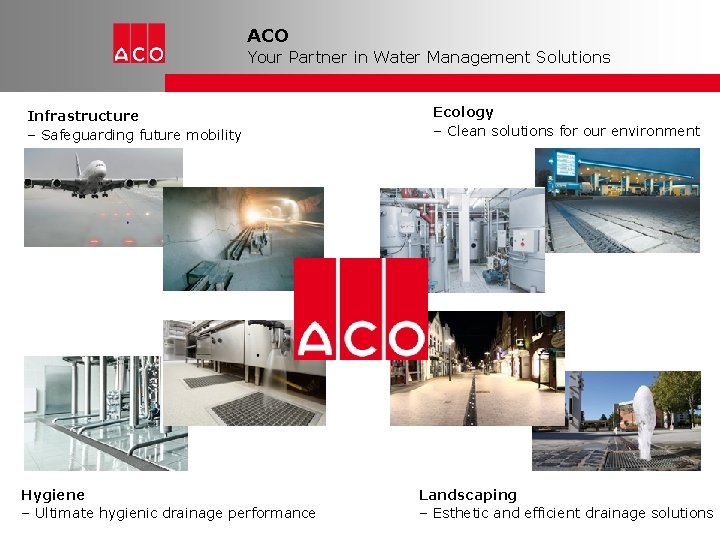 ACO

ACO
Your Partner in Water Management Solutions

Infrastructure
– Safeguarding future mobility

Ecology
– Clean solutions for our environment

ACO

Hygiene
– Ultimate hygienic drainage performance

Landscaping
– Esthetic and efficient drainage solutions